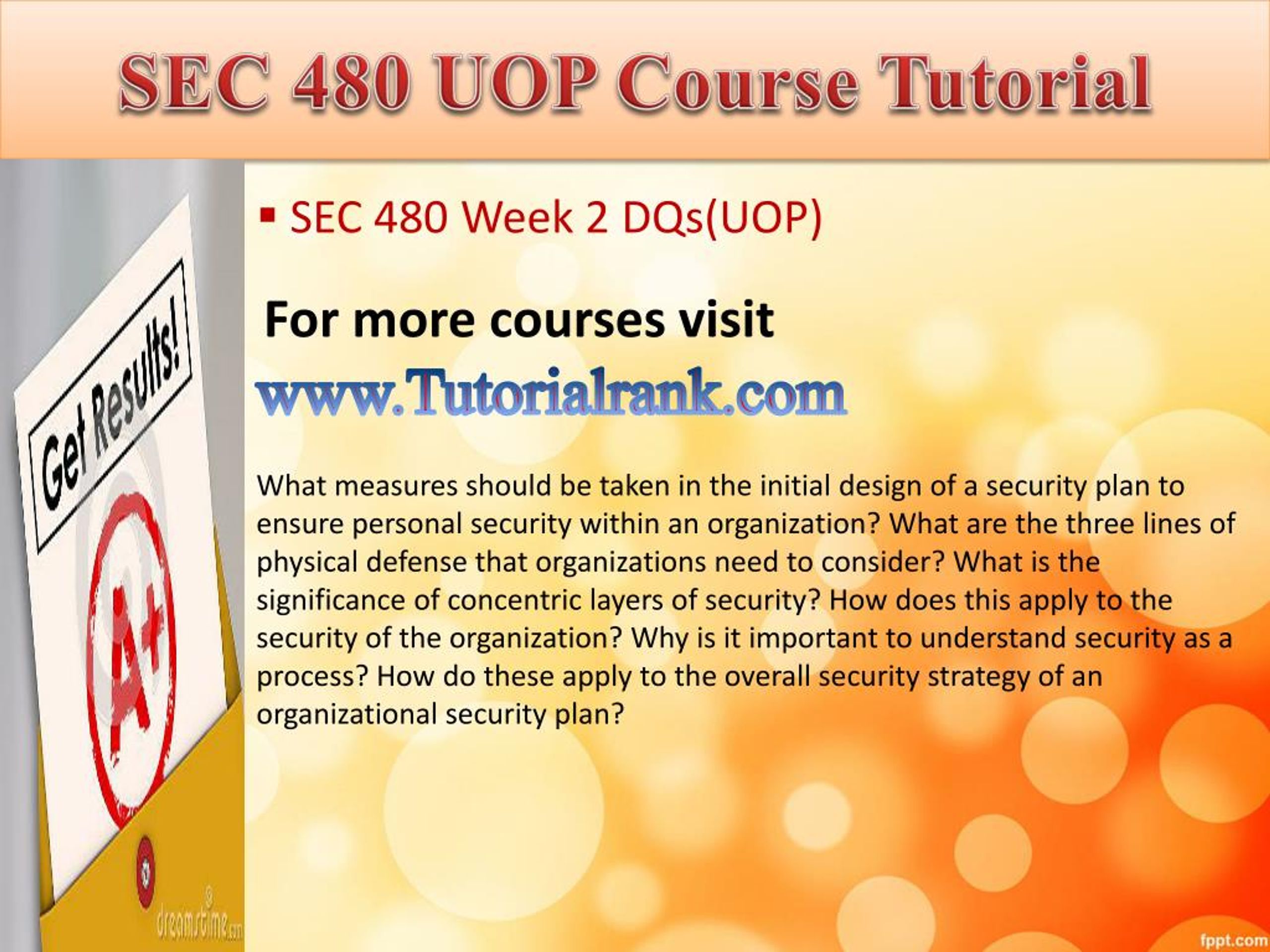 SEC 480 UOP Course Tutorial

Get Results!

A+

dreamstime.com

▪ SEC 480 Week 2 DQs(UOP)

For more courses visit

www.Tutorialrank.com

What measures should be taken in the initial design of a security plan to ensure personal security within an organization? What are the three lines of physical defense that organizations need to consider? What is the significance of concentric layers of security? How does this apply to the security of the organization? Why is it important to understand security as a process? How do these apply to the overall security strategy of an organizational security plan?

fppt.com